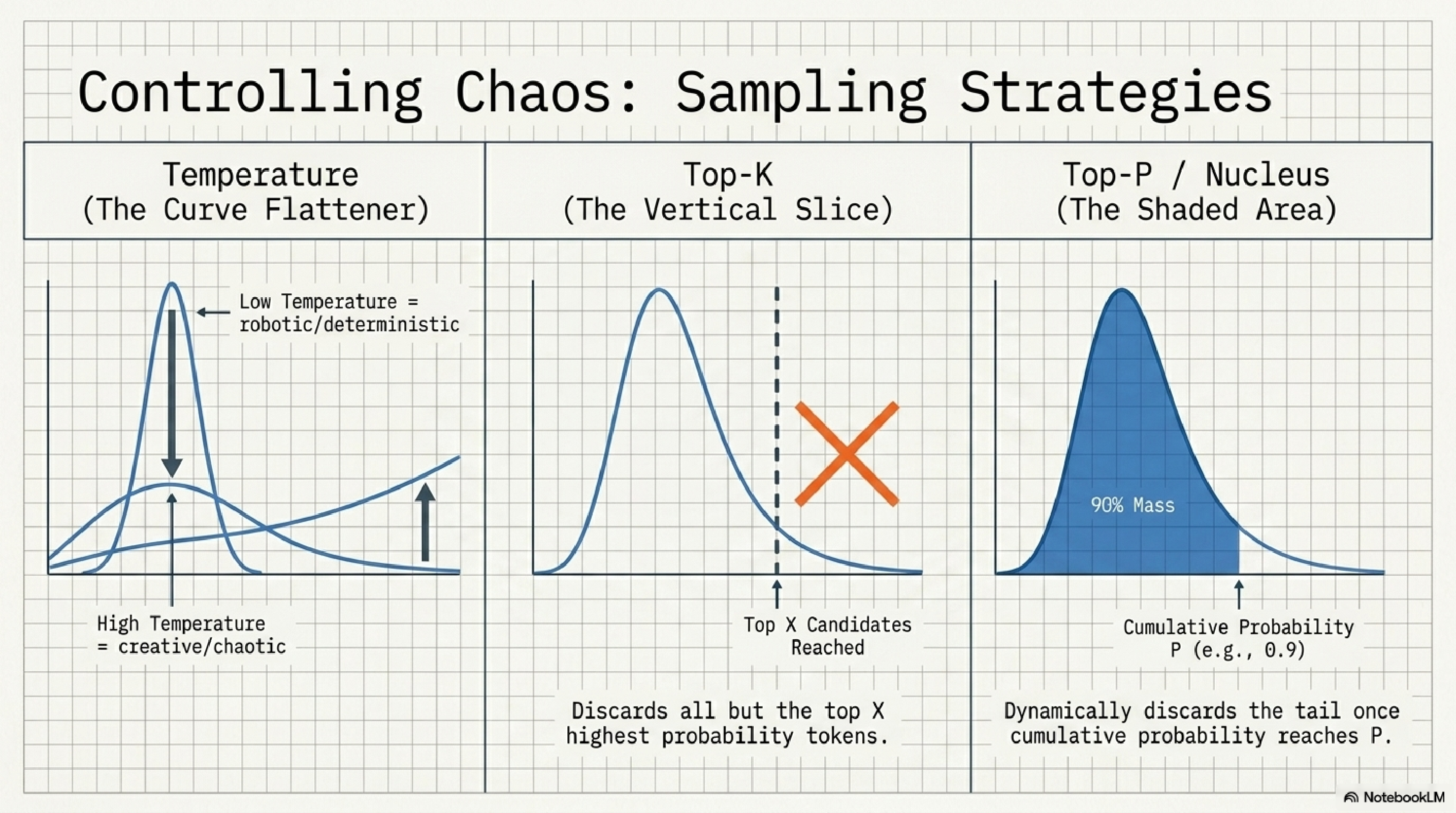 Controlling Chaos: Sampling Strategies

Temperature
(The Curve Flattener)

Low Temperature = robotic/deterministic

High Temperature = creative/chaotic

Top-K
(The Vertical Slice)

Top X Candidates Reached

Discards all but the top X highest probability tokens.

Top-P / Nucleus
(The Shaded Area)

90% Mass

Cumulative Probability P (e.g., 0.9)

Dynamically discards the tail once cumulative probability reaches P.

NotebookLM